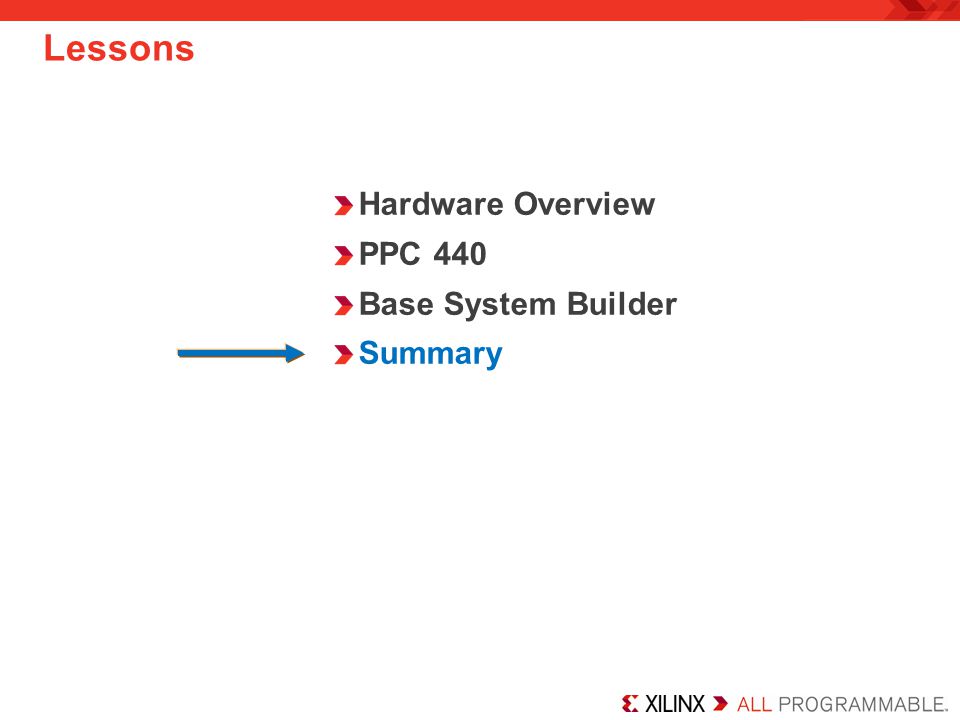 Lessons

Hardware Overview
PPC 440
Base System Builder
Summary

XILINX ALL PROGRAMMABLE.